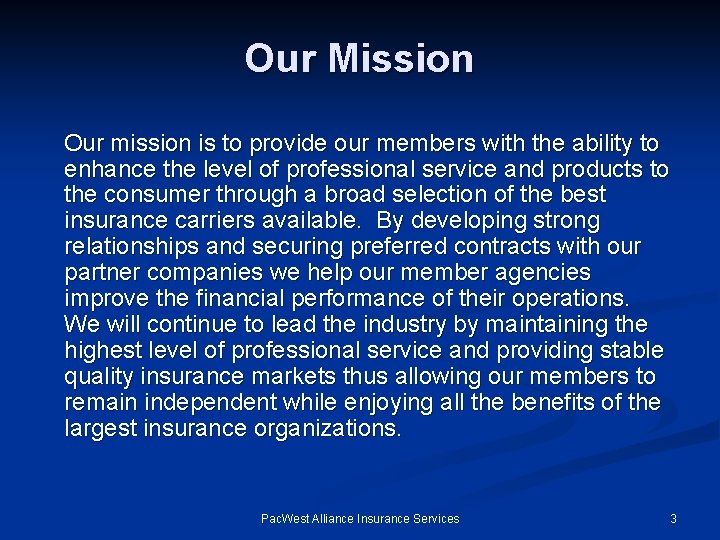 Our Mission

Our mission is to provide our members with the ability to enhance the level of professional service and products to the consumer through a broad selection of the best insurance carriers available.  By developing strong relationships and securing preferred contracts with our partner companies we help our member agencies improve the financial performance of their operations. We will continue to lead the industry by maintaining the highest level of professional service and providing stable quality insurance markets thus allowing our members to remain independent while enjoying all the benefits of the largest insurance organizations.

PacWest Alliance Insurance Services

3